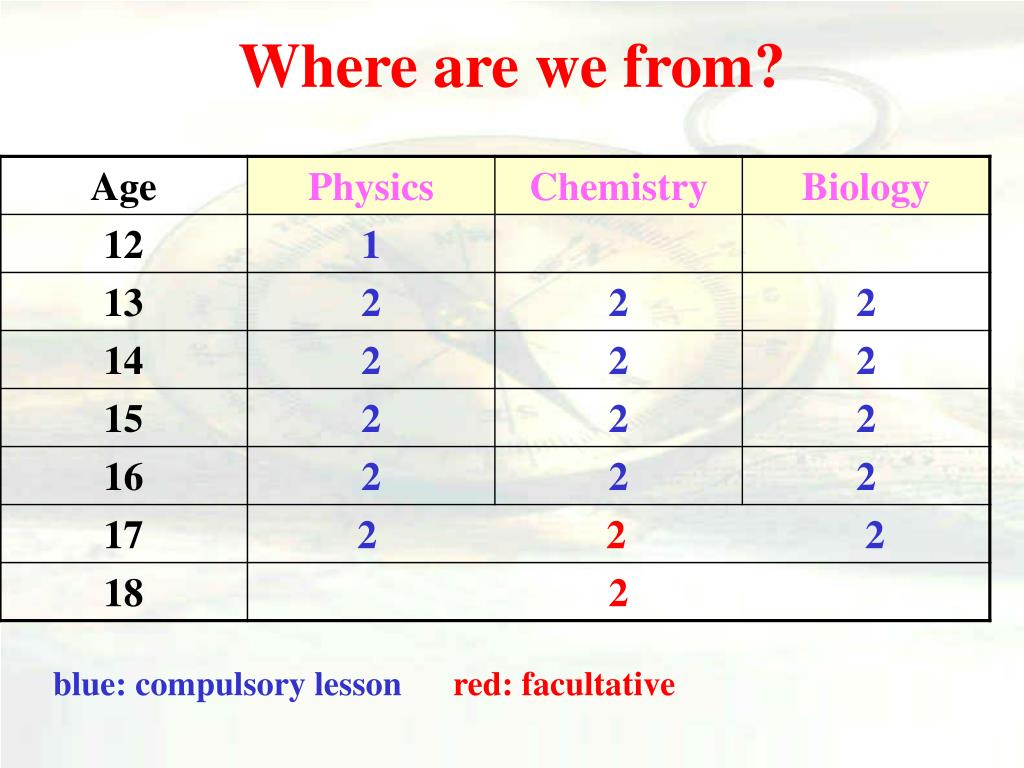 Where are we from?

| Age | Physics | Chemistry | Biology |
|---|---|---|---|
| 12 | 1 | | |
| 13 | 2 | 2 | 2 |
| 14 | 2 | 2 | 2 |
| 15 | 2 | 2 | 2 |
| 16 | 2 | 2 | 2 |
| 17 | 2 | 2 | 2 |
| 18 | | 2 | |

blue: compulsory lesson red: facultative